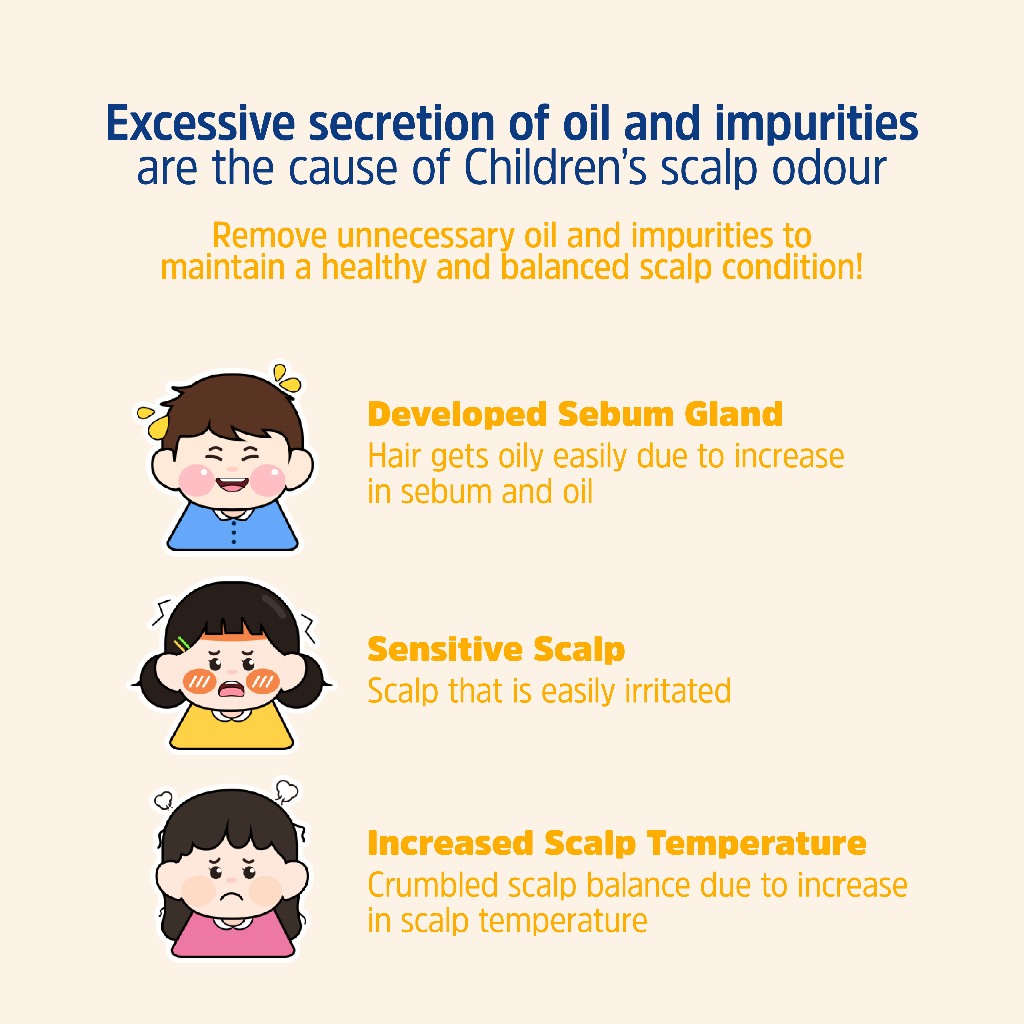 Excessive secretion of oil and impurities are the cause of Children's scalp odour

Remove unnecessary oil and impurities to maintain a healthy and balanced scalp condition!

Developed Sebum Gland
Hair gets oily easily due to increase in sebum and oil

Sensitive Scalp
Scalp that is easily irritated

Increased Scalp Temperature
Crumbled scalp balance due to increase in scalp temperature